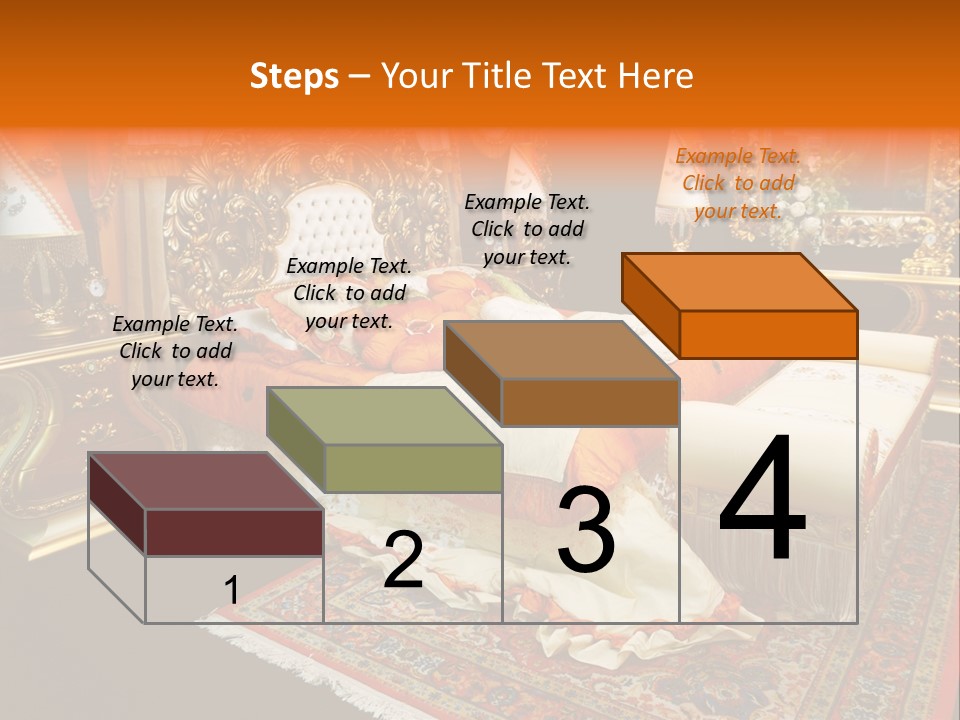 Steps – Your Title Text Here

Example Text. Click to add your text.

Example Text. Click to add your text.

Example Text. Click to add your text.

Example Text. Click to add your text.

1

2

3

4